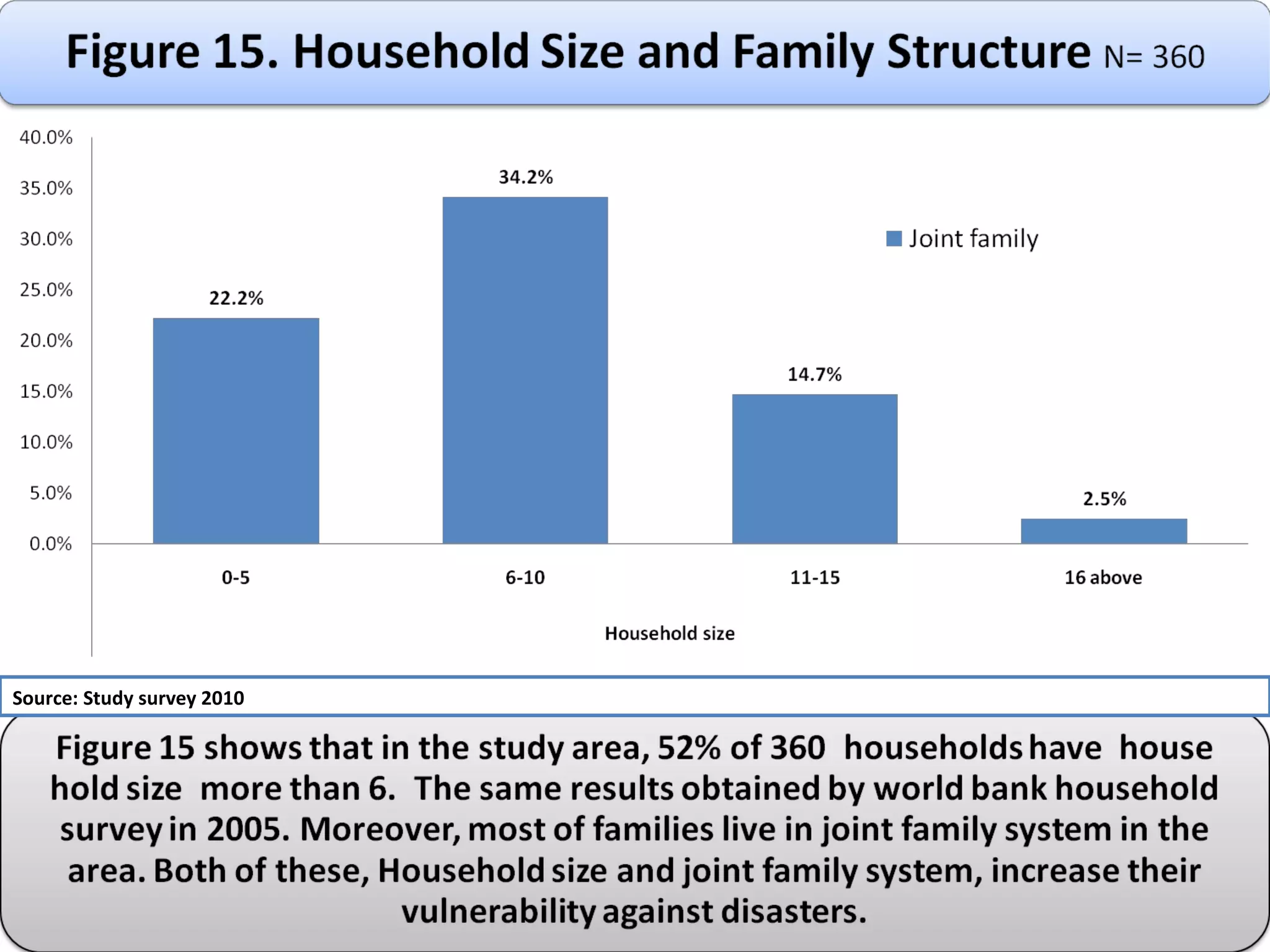 Figure 15. Household Size and Family Structure N= 360

40.0%
35.0%
30.0%
25.0%
20.0%
15.0%
10.0%
5.0%
0.0%

22.2%
34.2%
14.7%
2.5%

Joint family

0-5
6-10
11-15
16 above

Household size

Source: Study survey 2010

Figure 15 shows that in the study area, 52% of 360 households have house hold size more than 6. The same results obtained by world bank household survey in 2005. Moreover, most of families live in joint family system in the area. Both of these, Household size and joint family system, increase their vulnerability against disasters.